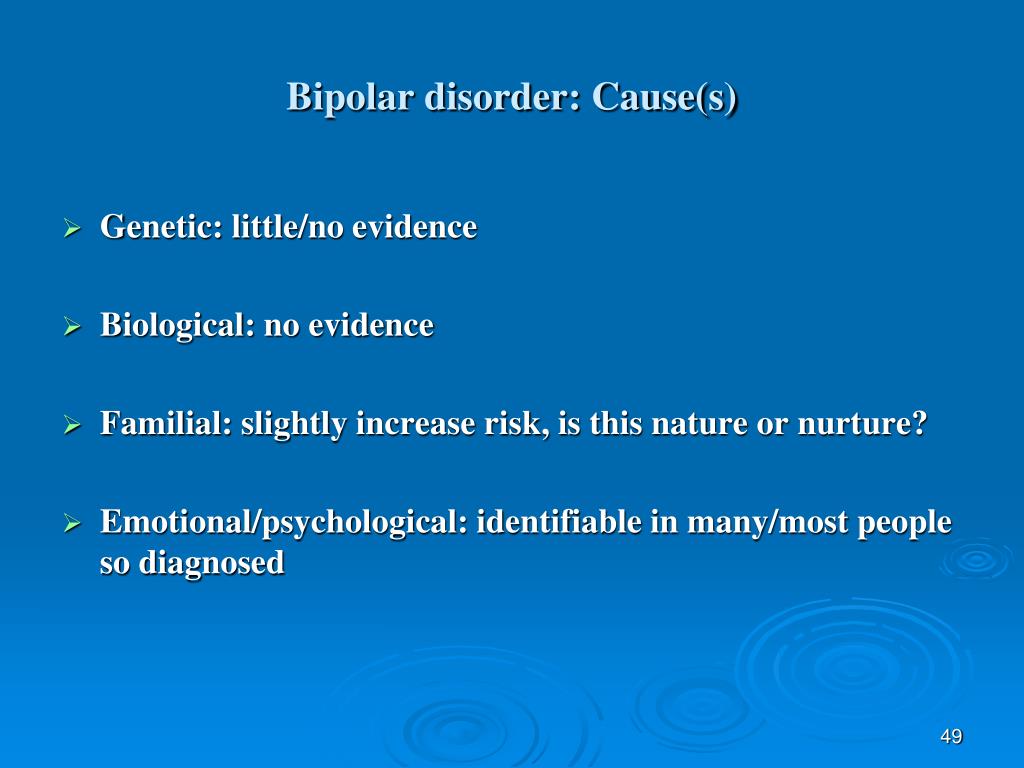 Bipolar disorder: Cause(s)

➢ Genetic: little/no evidence

➢ Biological: no evidence

➢ Familial: slightly increase risk, is this nature or nurture?

➢ Emotional/psychological: identifiable in many/most people so diagnosed

49